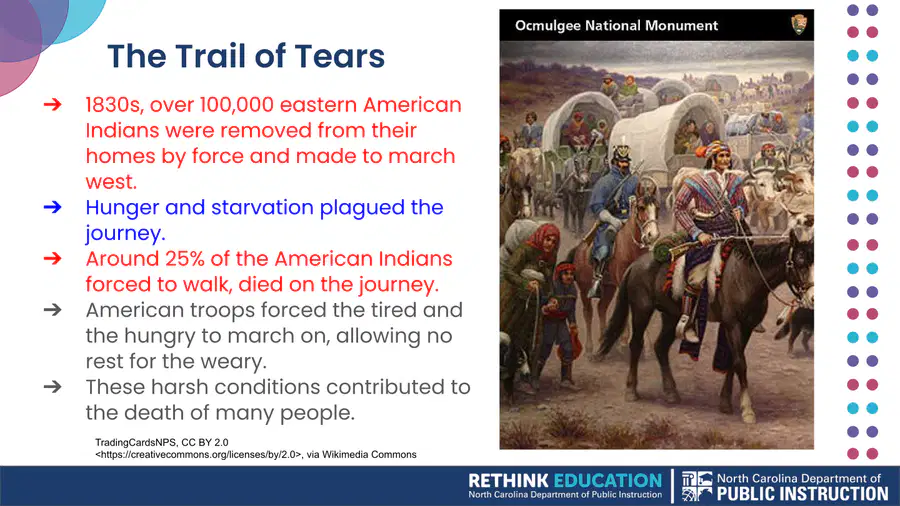 The Trail of Tears

➔ 1830s, over 100,000 eastern American Indians were removed from their homes by force and made to march west.
➔ Hunger and starvation plagued the journey.
➔ Around 25% of the American Indians forced to walk, died on the journey.
➔ American troops forced the tired and the hungry to march on, allowing no rest for the weary.
➔ These harsh conditions contributed to the death of many people.

TradingCardsNPS, CC BY 2.0 <https://creativecommons.org/licenses/by/2.0>, via Wikimedia Commons

Ocmulgee National Monument

RETHINK EDUCATION
North Carolina Department of Public Instruction

North Carolina Department of
PUBLIC INSTRUCTION